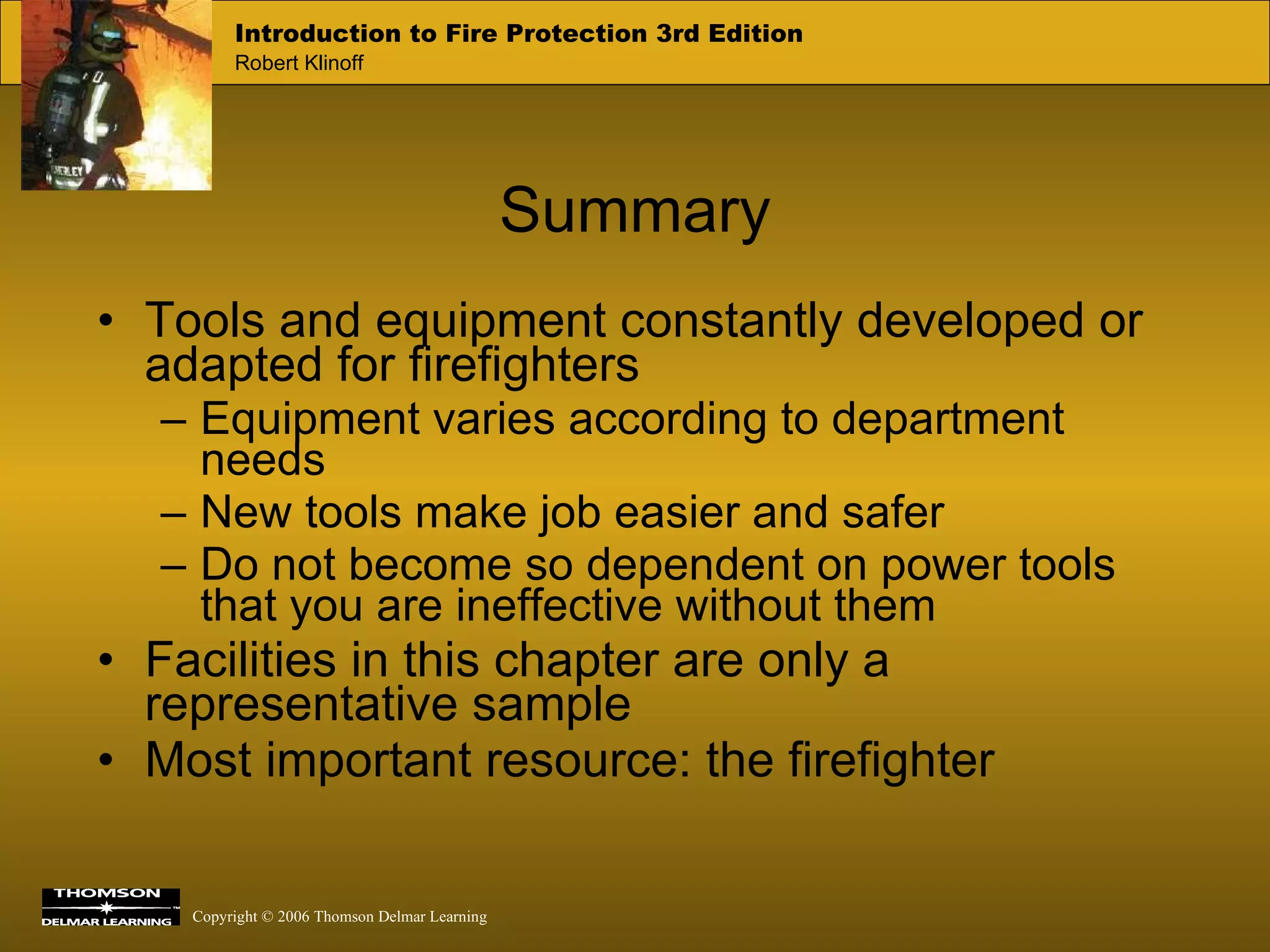 Introduction to Fire Protection 3rd Edition
Robert Klinoff

Summary

• Tools and equipment constantly developed or adapted for firefighters
– Equipment varies according to department needs
– New tools make job easier and safer
– Do not become so dependent on power tools that you are ineffective without them
• Facilities in this chapter are only a representative sample
• Most important resource: the firefighter

THOMSON
DELMAR LEARNING

Copyright © 2006 Thomson Delmar Learning